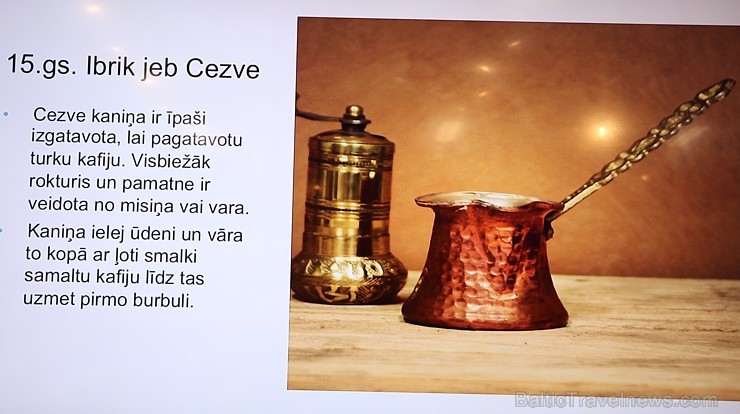 15.gs. Ibrik jeb Cezve

• Cezve kaniņa ir īpaši izgatavota, lai pagatavotu turku kafiju. Visbiežāk rokturis un pamatne ir veidota no misiņa vai vara.

• Kaniņa ielej ūdeni un vāra to kopā ar ļoti smalki samaltu kafiju līdz tas uzmet pirmo burbuli.

BalticTravelnews.com